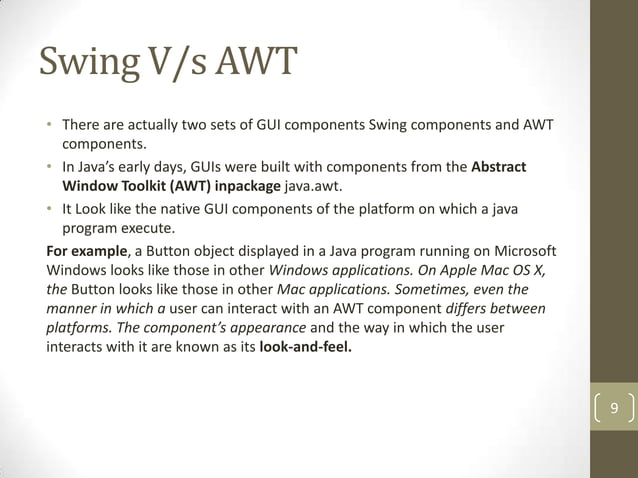 Swing V/s AWT

• There are actually two sets of GUI components Swing components and AWT components.
• In Java's early days, GUIs were built with components from the Abstract Window Toolkit (AWT) inpackage java.awt.
• It Look like the native GUI components of the platform on which a java program execute.

For example, a Button object displayed in a Java program running on Microsoft Windows looks like those in other Windows applications. On Apple Mac OS X, the Button looks like those in other Mac applications. Sometimes, even the manner in which a user can interact with an AWT component differs between platforms. The component's appearance and the way in which the user interacts with it are known as its look-and-feel.

9